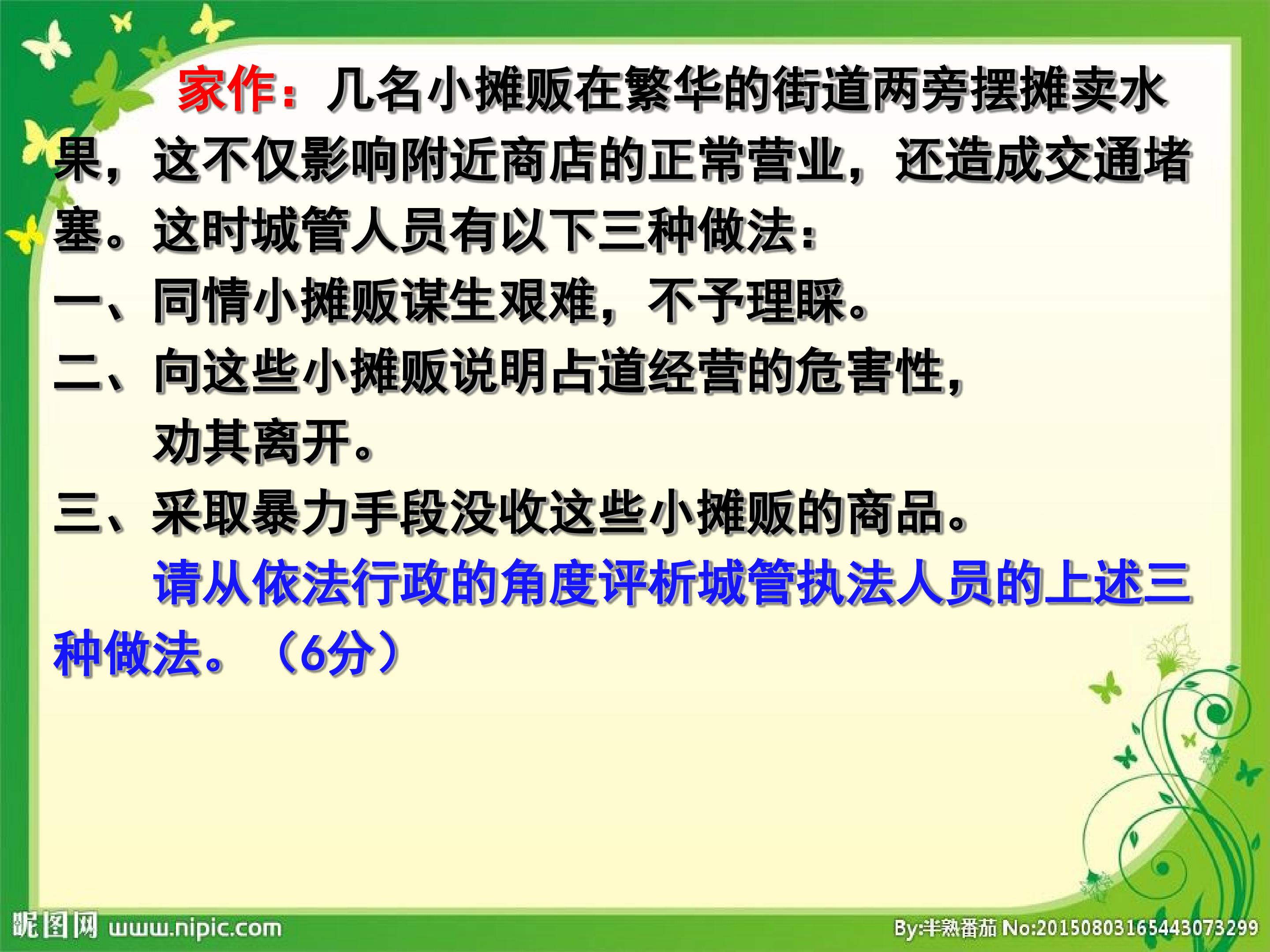 家作：几名小摊贩在繁华的街道两旁摆摊卖水果，这不仅影响附近商店的正常营业，还造成交通堵塞。这时城管人员有以下三种做法：

一、同情小摊贩谋生艰难，不予理睬。

二、向这些小摊贩说明占道经营的危害性，劝其离开。

三、采取暴力手段没收这些小摊贩的商品。

请从依法行政的角度评析城管执法人员的上述三种做法。（6分）

昵图网 www.nipic.com

By:半熟番茄 No:20150803165443073299